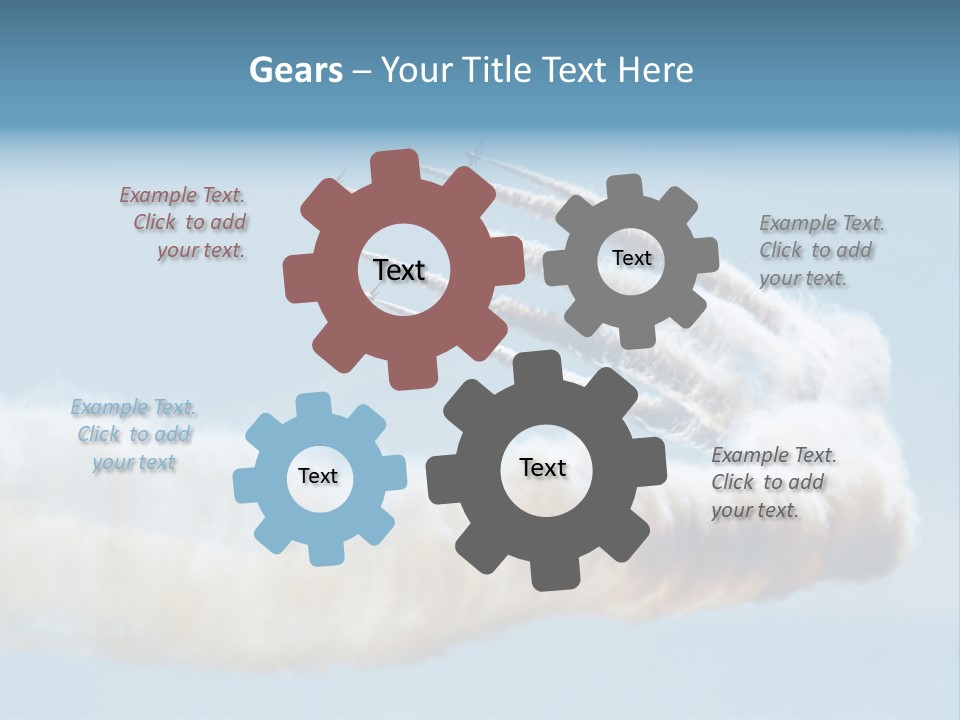 Gears – Your Title Text Here

Example Text. Click to add your text.

Text

Text

Example Text. Click to add your text.

Example Text. Click to add your text

Text

Text

Example Text. Click to add your text.